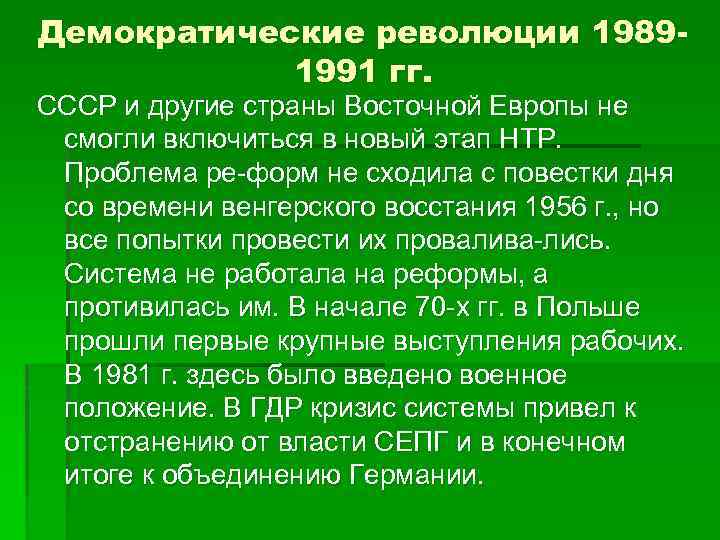 Демократические революции 1989-1991 гг.

СССР и другие страны Восточной Европы не смогли включиться в новый этап НТР. Проблема ре-форм не сходила с повестки дня со времени венгерского восстания 1956 г., но все попытки провести их провалива-лись. Система не работала на реформы, а противилась им. В начале 70-х гг. в Польше прошли первые крупные выступления рабочих. В 1981 г. здесь было введено военное положение. В ГДР кризис системы привел к отстранению от власти СЕПГ и в конечном итоге к объединению Германии.